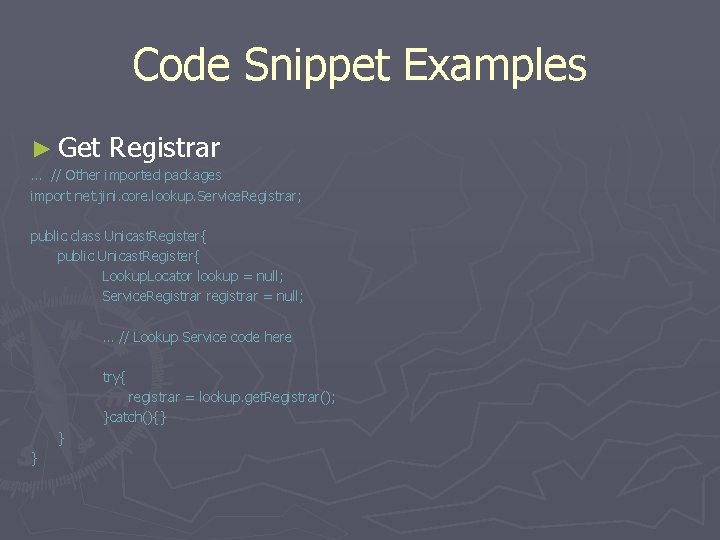 Code Snippet Examples

► Get Registrar

... // Other imported packages
import net.jini.core.lookup.ServiceRegistrar;

public class UnicastRegister{
public UnicastRegister{
LookupLocator lookup = null;
ServiceRegistrar registrar = null;

... // Lookup Service code here

try{
registrar = lookup.getRegistrar();
}catch(){}
}
}